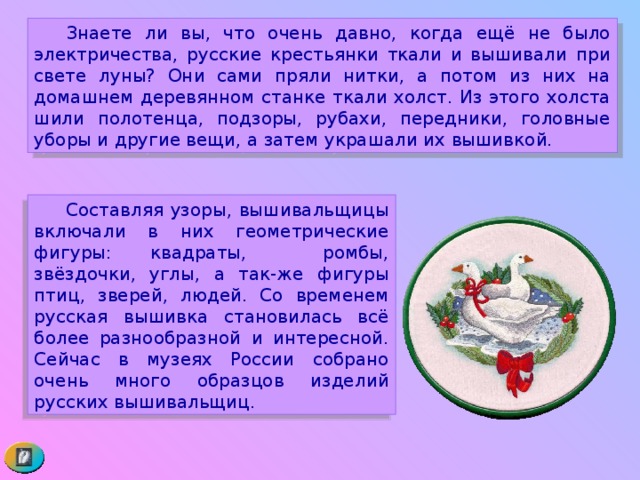 Знаете ли вы, что очень давно, когда ещё не было электричества, русские крестьянки ткали и вышивали при свете луны? Они сами пряли нитки, а потом из них на домашнем деревянном станке ткали холст. Из этого холста шили полотенца, подзоры, рубахи, передники, головные уборы и другие вещи, а затем украшали их вышивкой.

Составляя узоры, вышивальщицы включали в них геометрические фигуры: квадраты, ромбы, звёздочки, углы, а так-же фигуры птиц, зверей, людей. Со временем русская вышивка становилась всё более разнообразной и интересной. Сейчас в музеях России собрано очень много образцов изделий русских вышивальщиц.